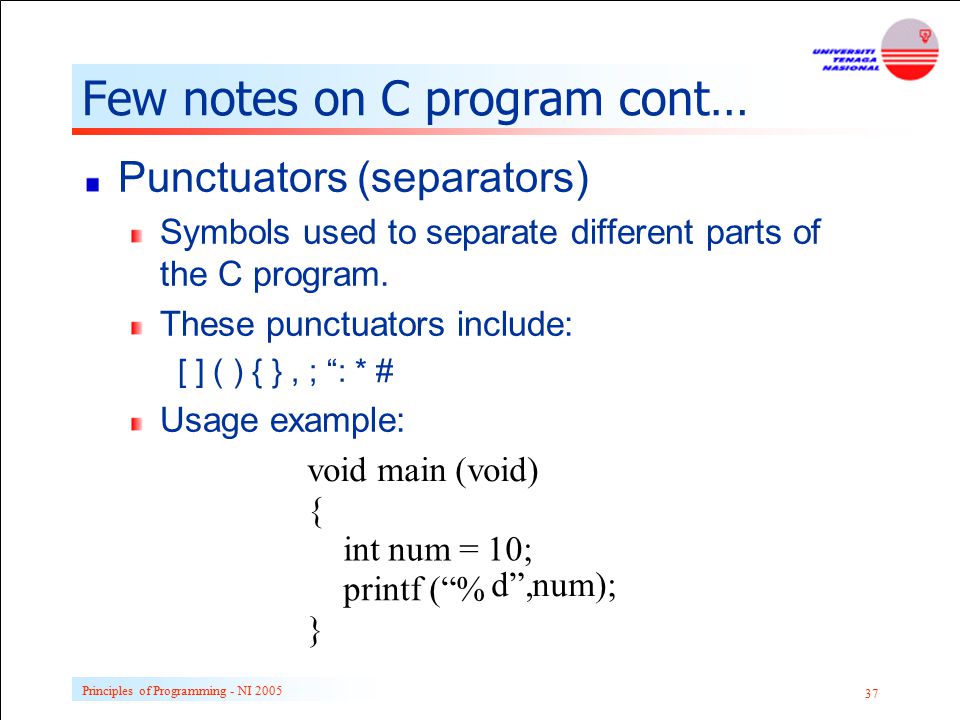 UNIVERSITI TENAGA NASIONAL

Few notes on C program cont…

Punctuators (separators)

Symbols used to separate different parts of the C program.

These punctuators include:
[ ] ( ) { } , ; “: * #

Usage example:

void main (void)
{
int num = 10;
printf (“% d”,num);
}

Principles of Programming - NI 2005

37